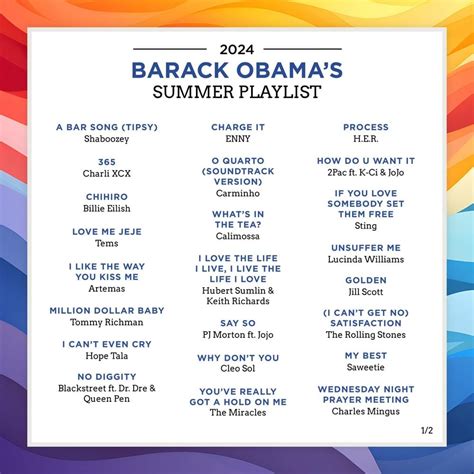 2024
BARACK OBAMA'S
SUMMER PLAYLIST

A BAR SONG (TIPSY)
Shaboozey

365
Charli XCX

CHIHIRO
Billie Eilish

LOVE ME JEJE
Tems

I LIKE THE WAY YOU KISS ME
Artemas

MILLION DOLLAR BABY
Tommy Richman

I CAN'T EVEN CRY
Hope Tala

NO DIGGITY
Blackstreet ft. Dr. Dre & Queen Pen

CHARGE IT
ENNY

O QUARTO (SOUNDTRACK VERSION)
Carminho

WHAT'S IN THE TEA?
Calimossa

I LOVE THE LIFE I LIVE, I LIVE THE LIFE I LOVE
Hubert Sumlin & Keith Richards

SAY SO
PJ Morton ft. Jojo

WHY DON'T YOU
Cleo Sol

YOU'VE REALLY GOT A HOLD ON ME
The Miracles

PROCESS
H.E.R.

HOW DO U WANT IT
2Pac ft. K-Ci & JoJo

IF YOU LOVE SOMEBODY SET THEM FREE
Sting

UNSUFFER ME
Lucinda Williams

GOLDEN
Jill Scott

(I CAN'T GET NO) SATISFACTION
The Rolling Stones

MY BEST
Saweetie

WEDNESDAY NIGHT PRAYER MEETING
Charles Mingus

1/2